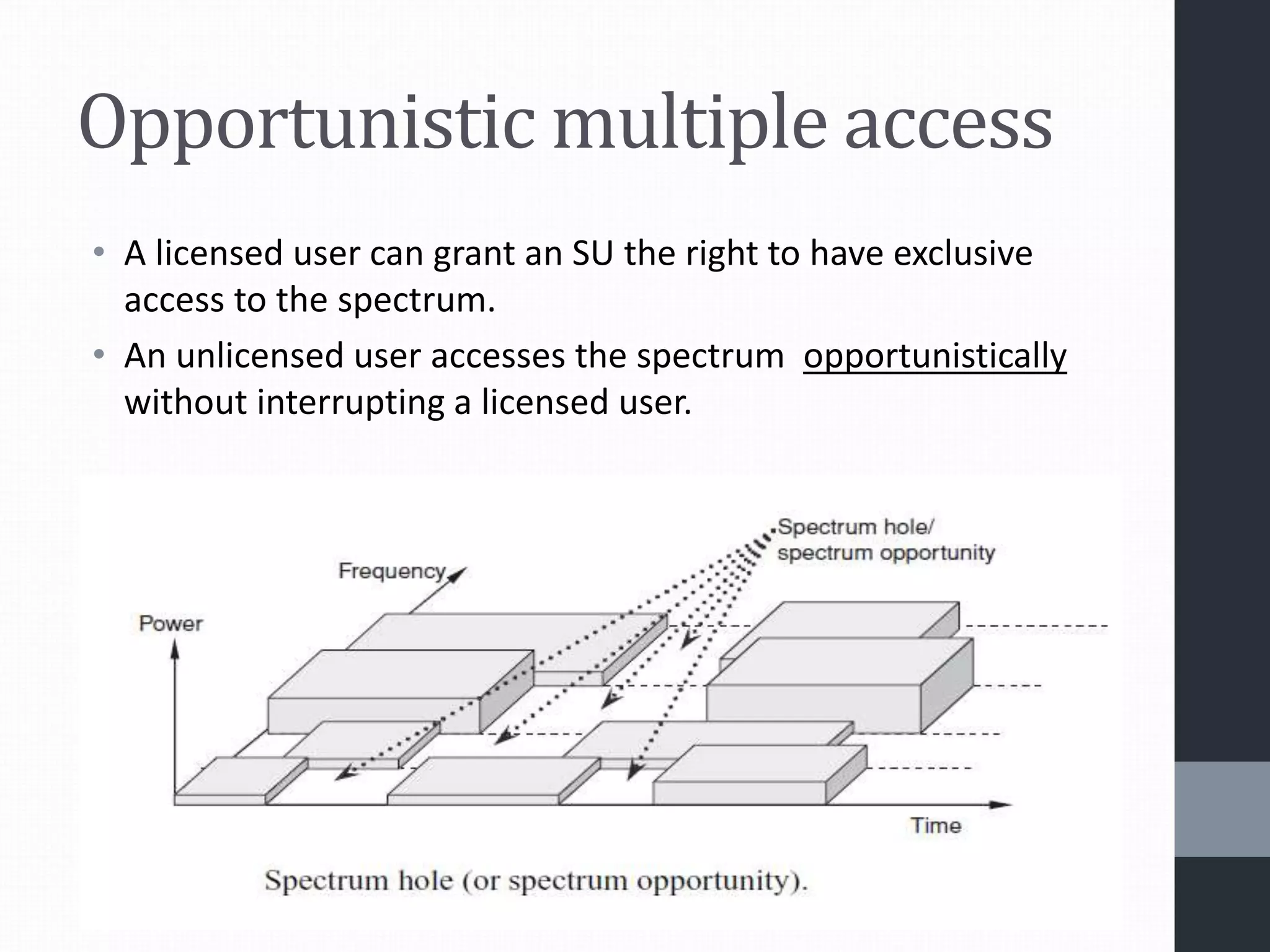 Opportunistic multiple access

• A licensed user can grant an SU the right to have exclusive access to the spectrum.
• An unlicensed user accesses the spectrum opportunistically without interrupting a licensed user.

Spectrum hole/
spectrum opportunity

Frequency

Power

Time

Spectrum hole (or spectrum opportunity).